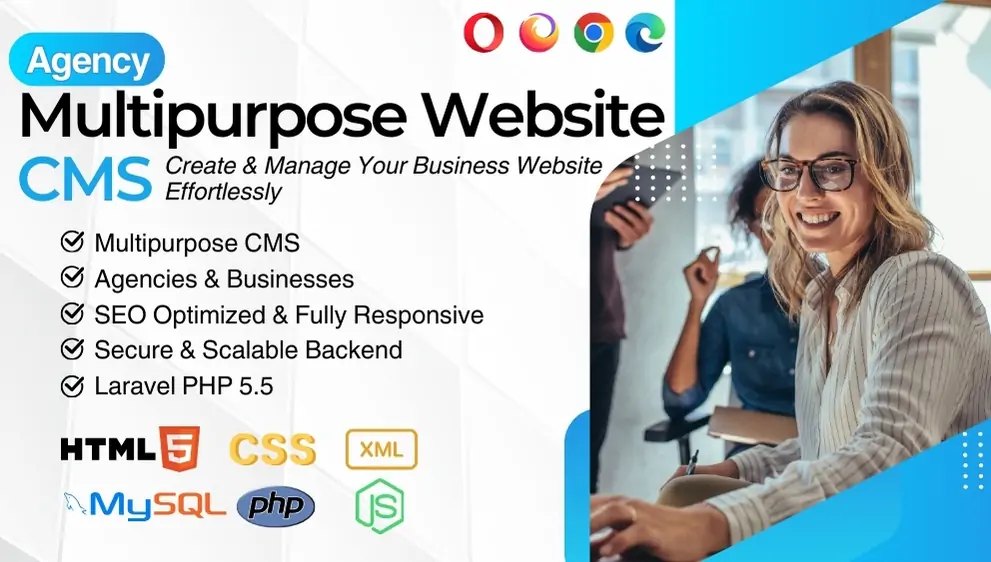 Agency
Multipurpose Website
CMS Create & Manage Your Business Website Effortlessly

Multipurpose CMS
Agencies & Businesses
SEO Optimized & Fully Responsive
Secure & Scalable Backend
Laravel PHP 5.5

HTML 5 CSS XML
MySQL php JS